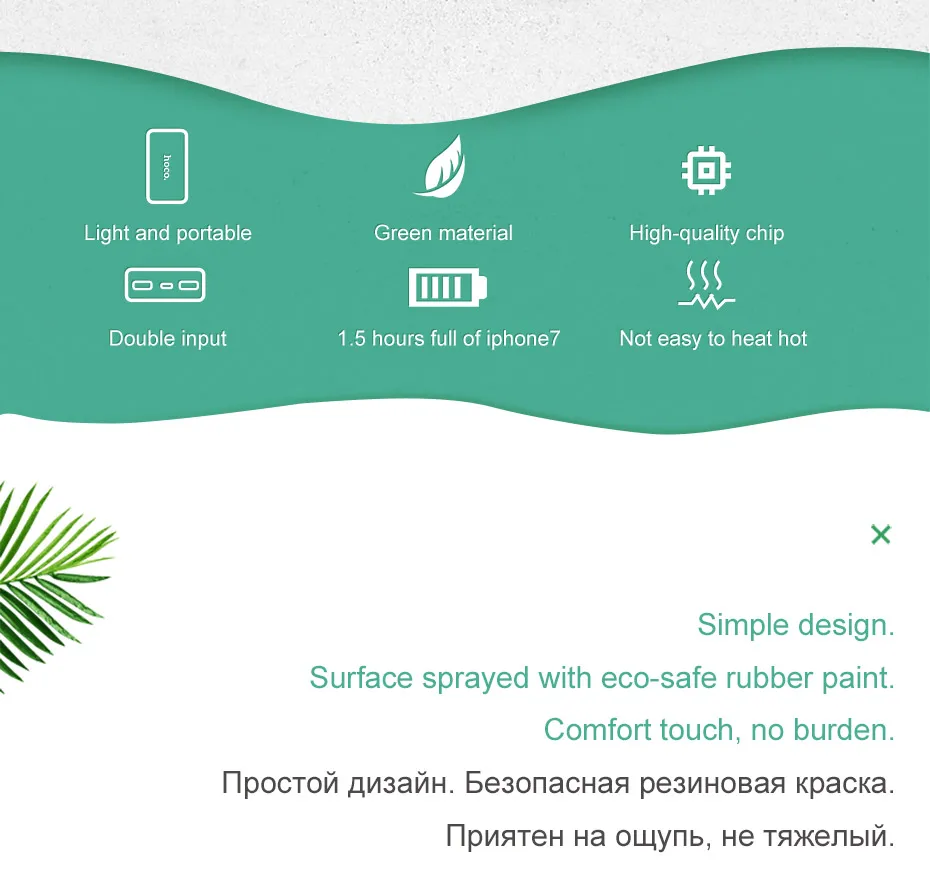 hoco.

Light and portable

Green material

High-quality chip

Double input

1.5 hours full of iphone7

Not easy to heat hot

×

Simple design.

Surface sprayed with eco-safe rubber paint.

Comfort touch, no burden.

Простой дизайн. Безопасная резиновая краска.

Приятен на ощупь, не тяжелый.